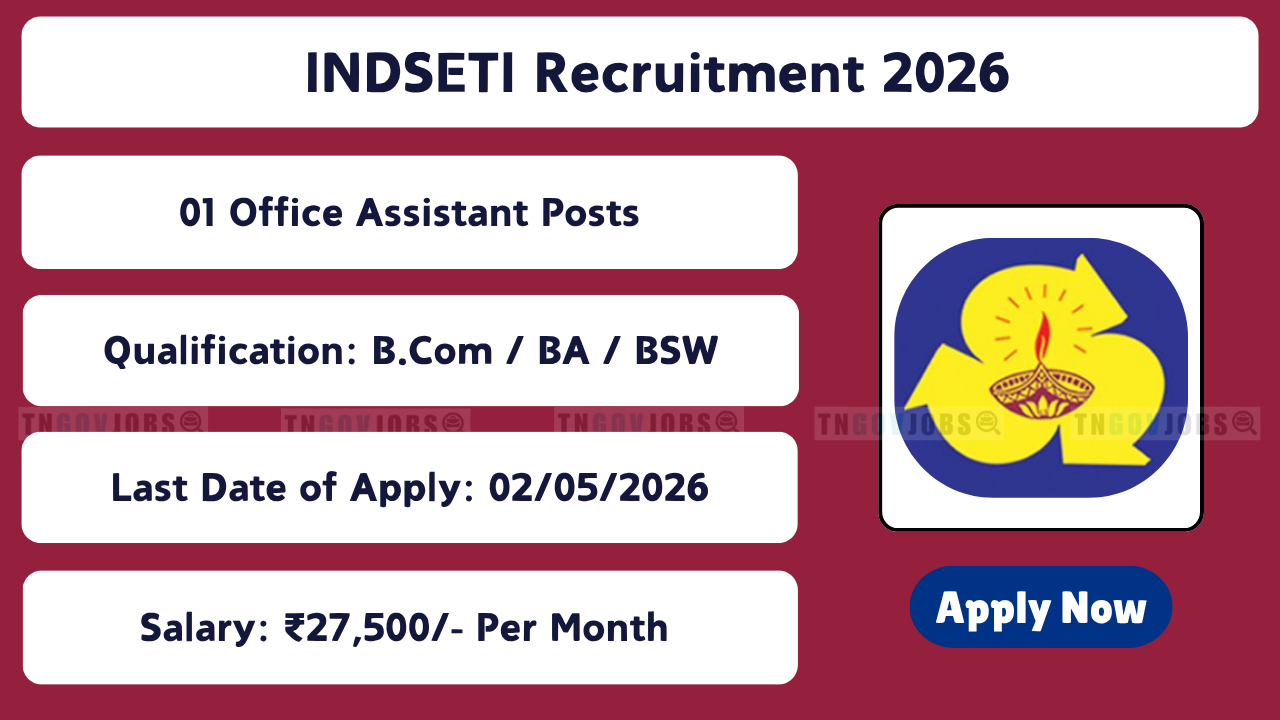 INDSETI Recruitment 2026

01 Office Assistant Posts

Qualification: B.Com / BA / BSW

TNGOVJOBS TNGOVJOBS TNGOVJOBS TNGOVJOBS TNGOVJOBS

Last Date of Apply: 02/05/2026

Salary: ₹27,500/- Per Month

Apply Now